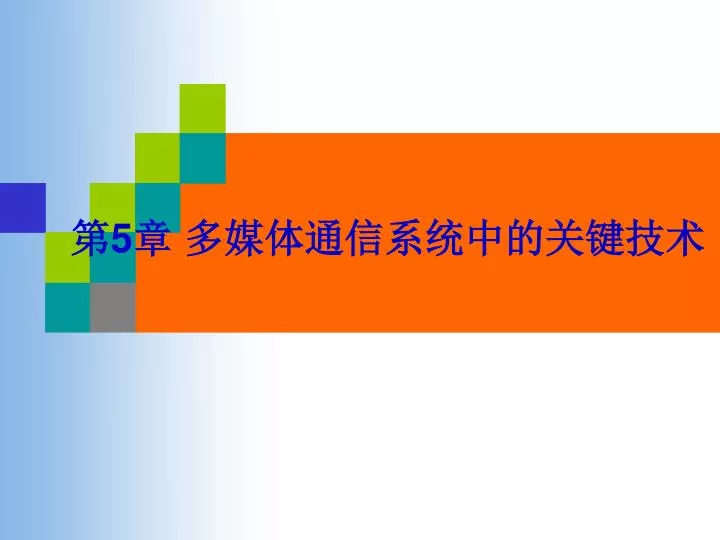 第5章 多媒体通信系统中的关键技术